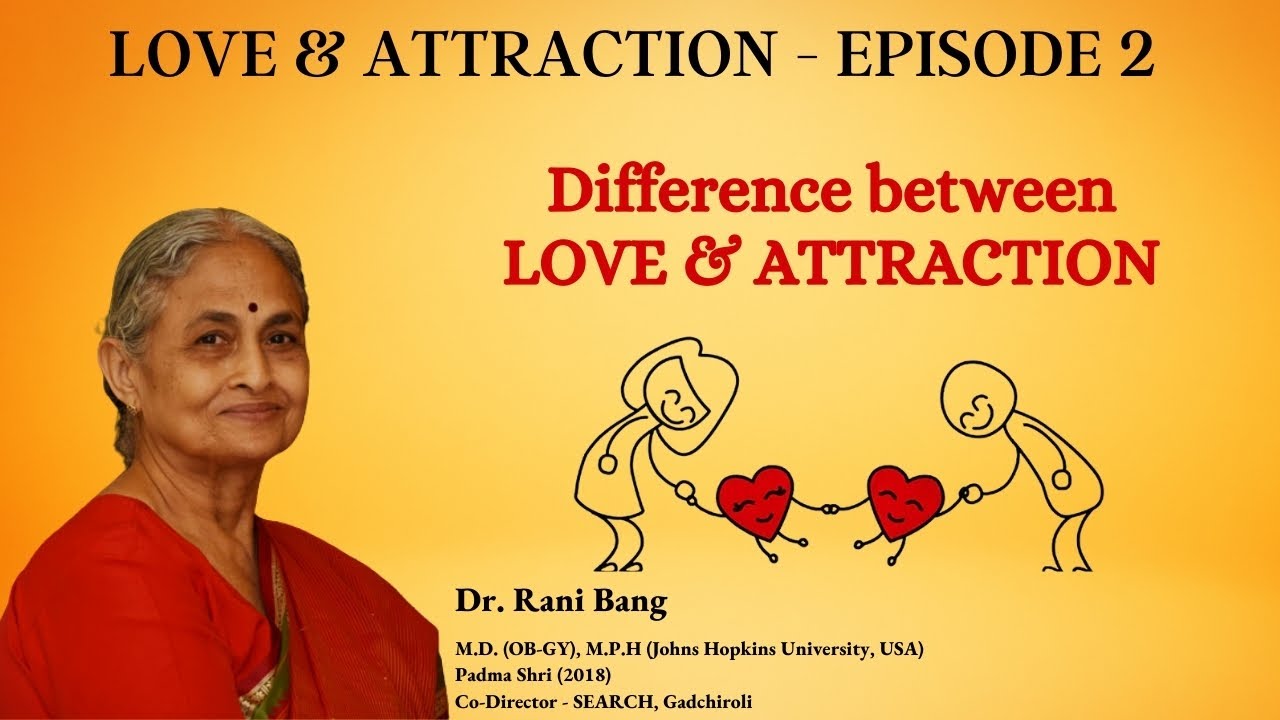 LOVE & ATTRACTION - EPISODE 2

Difference between
LOVE & ATTRACTION

Dr. Rani Bang

M.D. (OB-GY), M.P.H (Johns Hopkins University, USA)
Padma Shri (2018)
Co-Director - SEARCH, Gadchiroli